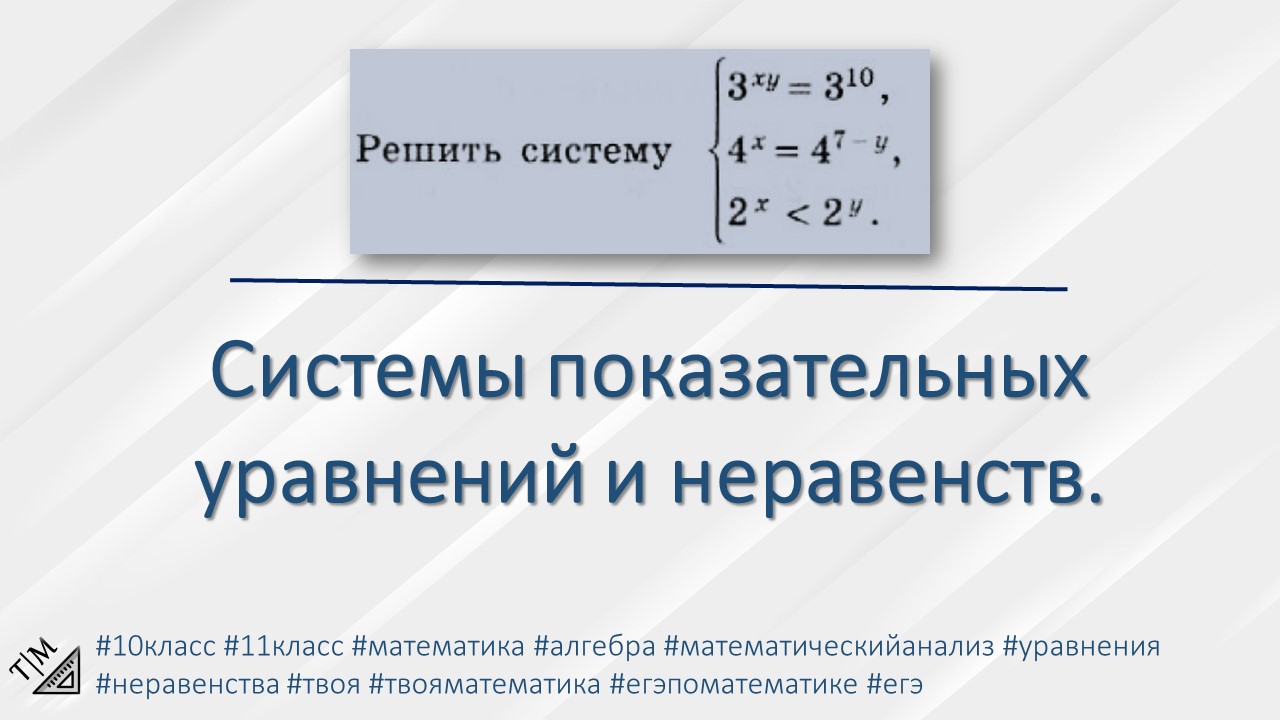 Решить систему $\begin{cases} 3^{xy} = 3^{10}, \\ 4^x = 4^{7-y}, \\ 2^x < 2^y. \end{cases}$

Системы показательных уравнений и неравенств.

T|M

#10класс #11класс #математика #алгебра #математическийанализ #уравнения #неравенства #твоя #твояматематика #егэпоматематике #егэ